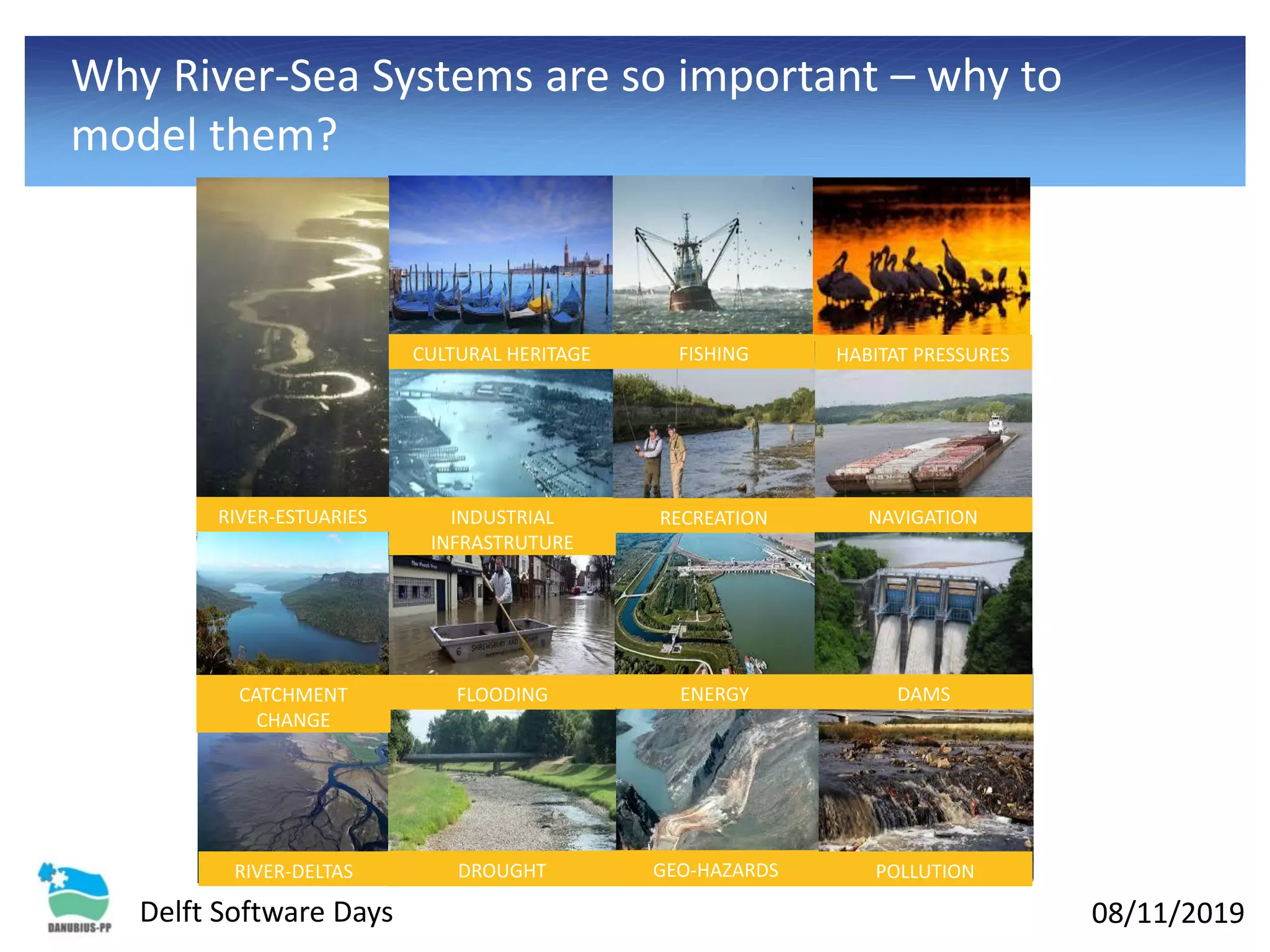 Why River-Sea Systems are so important – why to model them?

CULTURAL HERITAGE

FISHING

HABITAT PRESSURES

RIVER-ESTUARIES

INDUSTRIAL INFRASTRUTURE

RECREATION

NAVIGATION

CATCHMENT CHANGE

FLOODING

ENERGY

DAMS

RIVER-DELTAS

DROUGHT

GEO-HAZARDS

POLLUTION

DANUBIUS-PP

Delft Software Days

08/11/2019